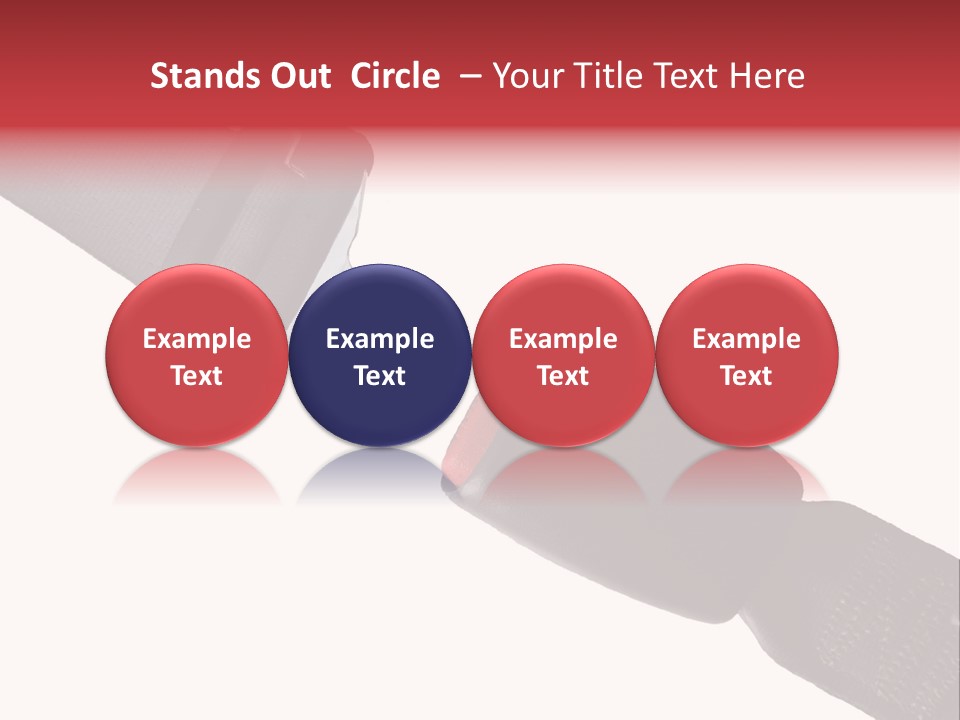 Stands Out Circle – Your Title Text Here

Example Text

Example Text

Example Text

Example Text